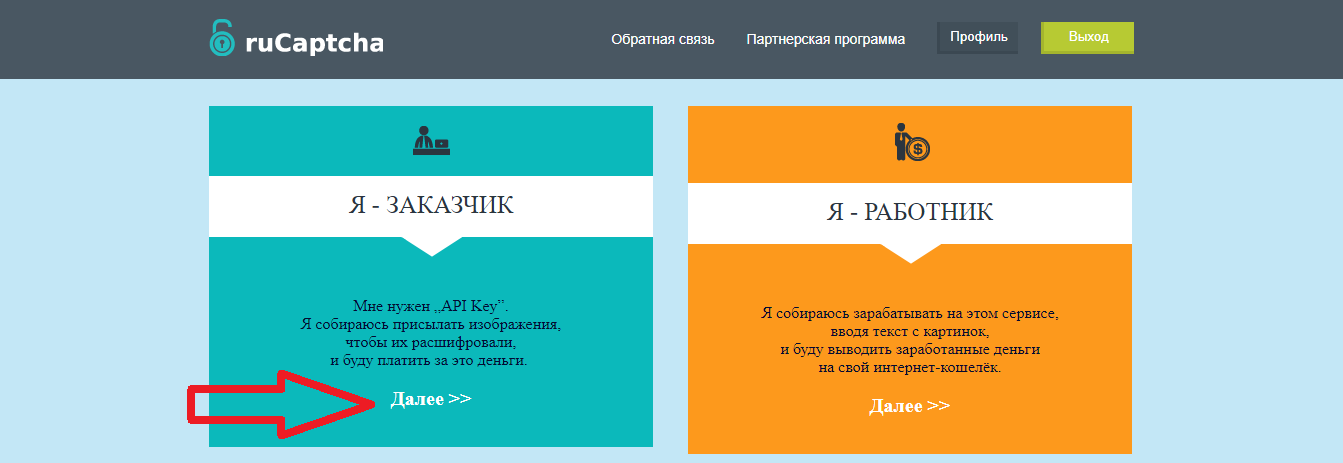 ruCaptcha

Обратная связь Партнерская программа Профиль Выход

Я - ЗАКАЗЧИК

Мне нужен „API Key". Я собираюсь присылать изображения, чтобы их расшифровали, и буду платить за это деньги.

Далее >>

Я - РАБОТНИК

Я собираюсь зарабатывать на этом сервисе, вводя текст с картинок, и буду выводить заработанные деньги на свой интернет-кошелёк.

Далее >>